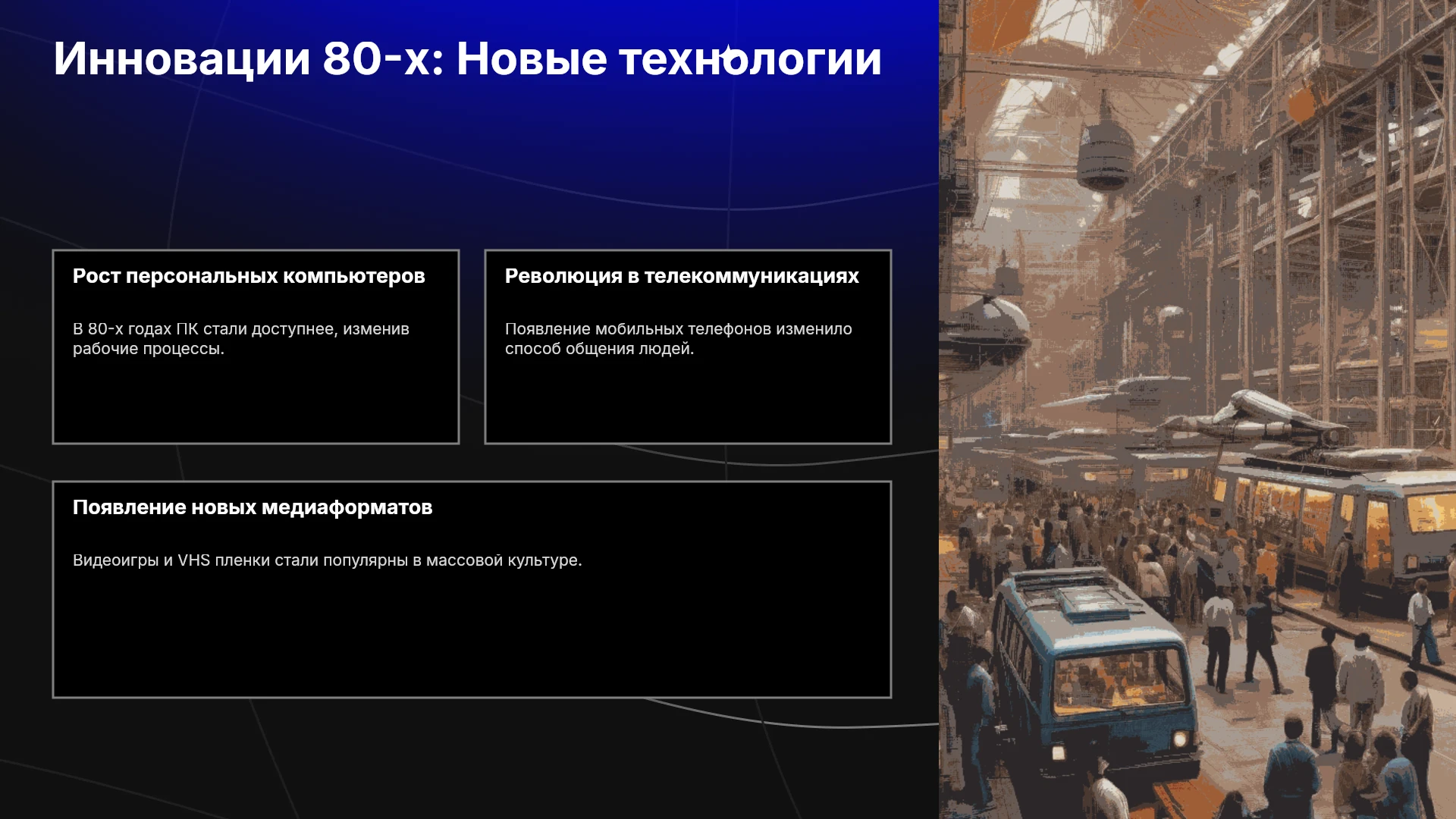 Инновации 80-х: Новые технологии

Рост персональных компьютеров

В 80-х годах ПК стали доступнее, изменив рабочие процессы.

Революция в телекоммуникациях

Появление мобильных телефонов изменило способ общения людей.

Появление новых медиаформатов

Видеоигры и VHS пленки стали популярны в массовой культуре.